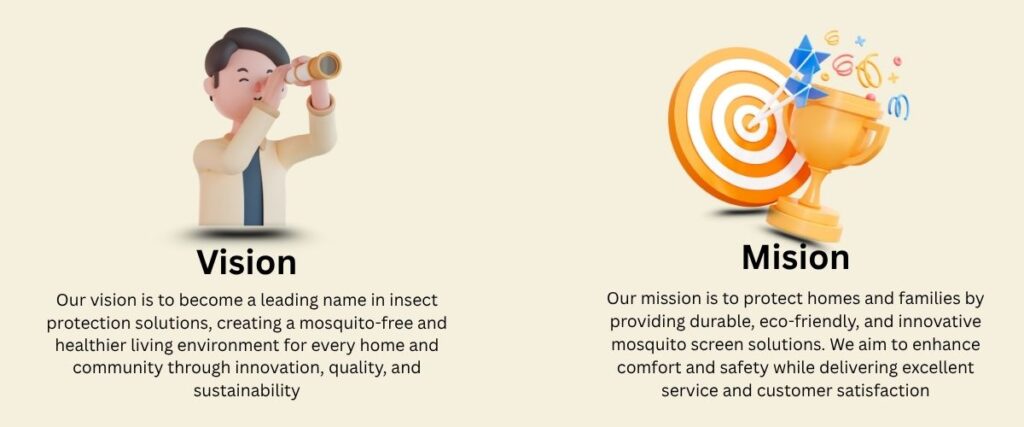 Vision

Our vision is to become a leading name in insect protection solutions, creating a mosquito-free and healthier living environment for every home and community through innovation, quality, and sustainability

Mision

Our mission is to protect homes and families by providing durable, eco-friendly, and innovative mosquito screen solutions. We aim to enhance comfort and safety while delivering excellent service and customer satisfaction